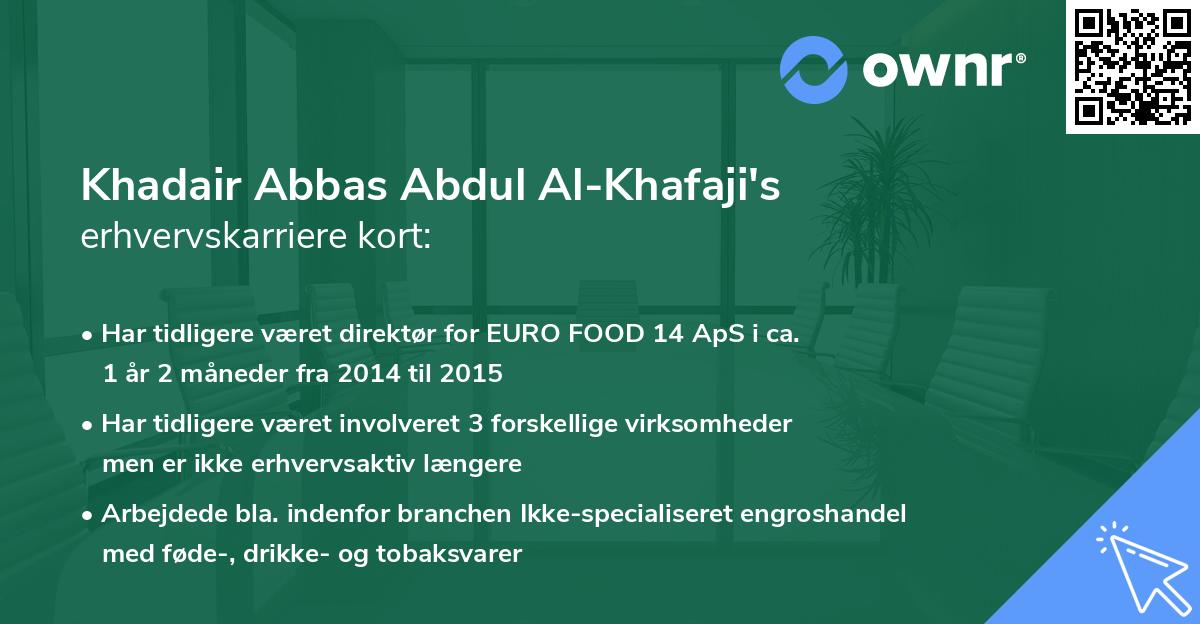 ownr®

Khadair Abbas Abdul Al-Khafaji's erhvervskarriere kort:

• Har tidligere været direktør for EURO FOOD 14 ApS i ca. 1 år 2 måneder fra 2014 til 2015

• Har tidligere været involveret 3 forskellige virksomheder men er ikke erhvervsaktiv længere

• Arbejdede bla. indenfor branchen Ikke-specialiseret engroshandel med føde-, drikke- og tobaksvarer